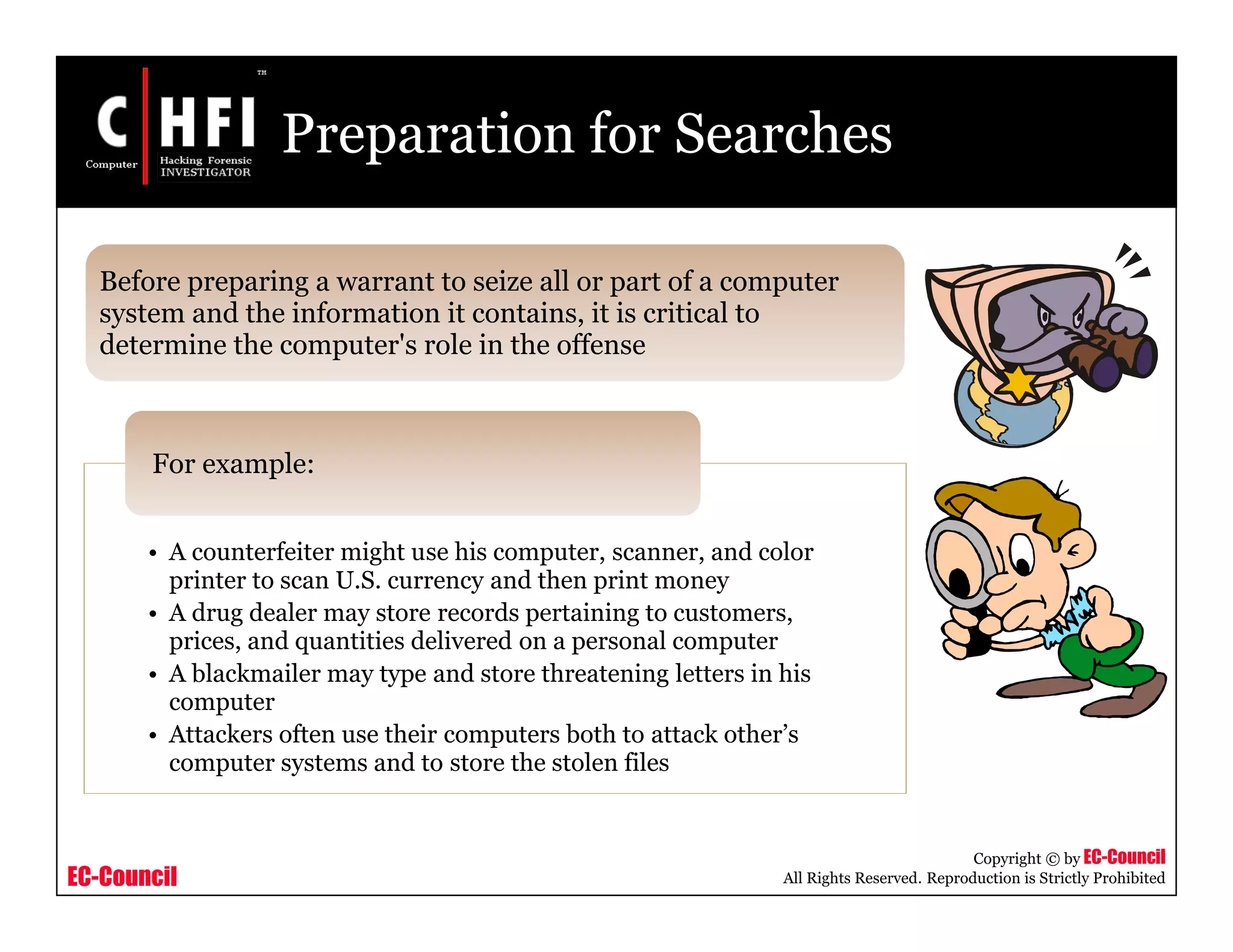 C HFI ™
Computer Hacking Forensic INVESTIGATOR

Preparation for Searches

Before preparing a warrant to seize all or part of a computer system and the information it contains, it is critical to determine the computer's role in the offense

For example:

• A counterfeiter might use his computer, scanner, and color printer to scan U.S. currency and then print money
• A drug dealer may store records pertaining to customers, prices, and quantities delivered on a personal computer
• A blackmailer may type and store threatening letters in his computer
• Attackers often use their computers both to attack other’s computer systems and to store the stolen files

EC-Council

Copyright © by EC-Council
All Rights Reserved. Reproduction is Strictly Prohibited